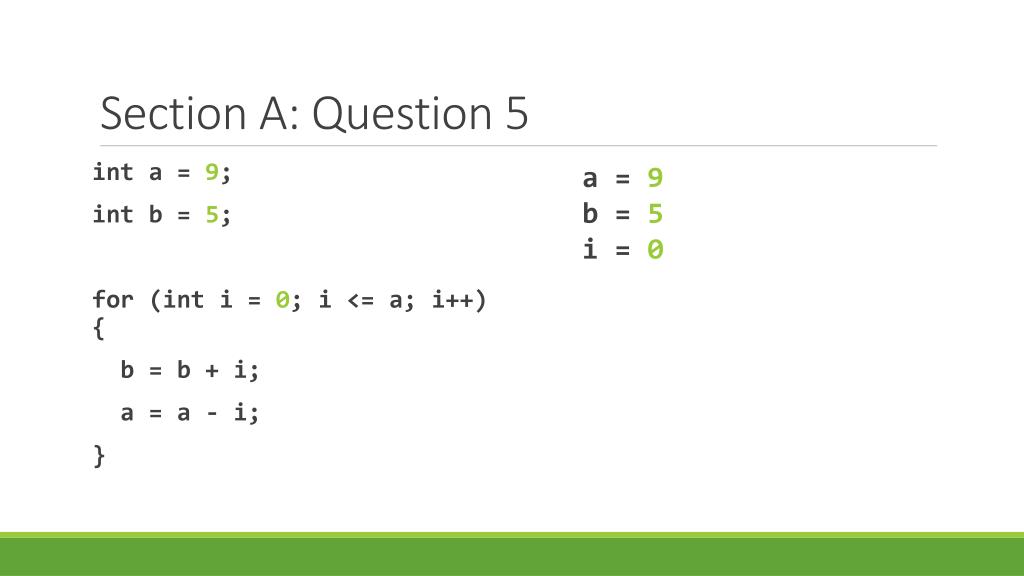 Section A: Question 5

int a = 9;

int b = 5;

for (int i = 0; i <= a; i++)
{

b = b + i;

a = a - i;

}

a = 9
b = 5
i = 0